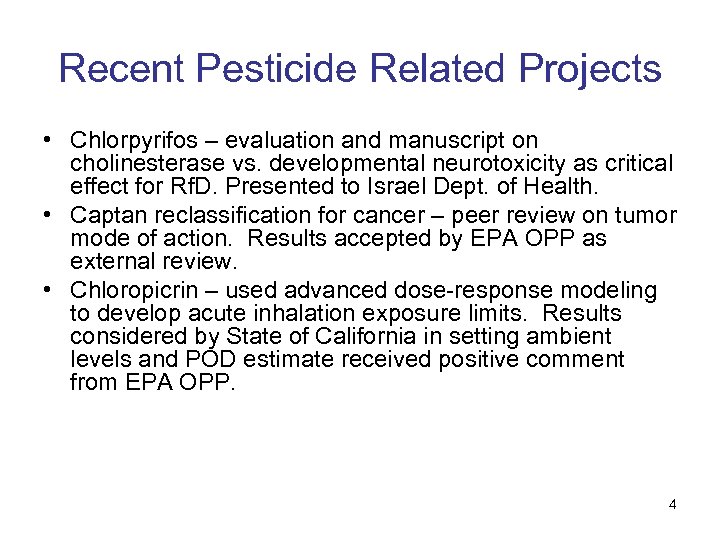 Recent Pesticide Related Projects

• Chlorpyrifos – evaluation and manuscript on cholinesterase vs. developmental neurotoxicity as critical effect for RfD. Presented to Israel Dept. of Health.
• Captan reclassification for cancer – peer review on tumor mode of action. Results accepted by EPA OPP as external review.
• Chloropicrin – used advanced dose-response modeling to develop acute inhalation exposure limits. Results considered by State of California in setting ambient levels and POD estimate received positive comment from EPA OPP.

4